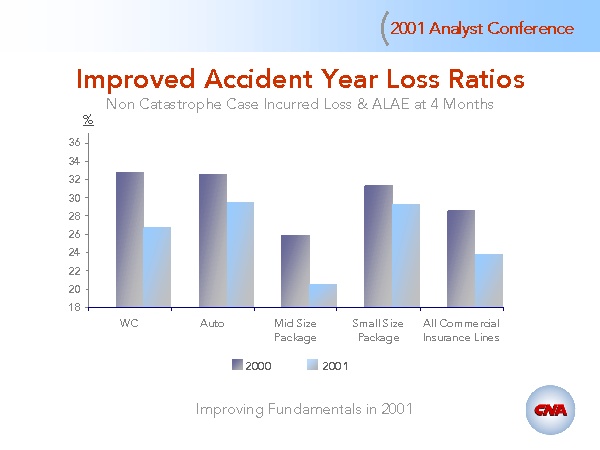 2001 Analyst Conference

Improved Accident Year Loss Ratios

Non Catastrophe Case Incurred Loss & ALAE at 4 Months

%

36
34
32
30
28
26
24
22
20
18

WC
Auto
Mid Size Package
Small Size Package
All Commercial Insurance Lines

2000
2001

Improving Fundamentals in 2001

CNA